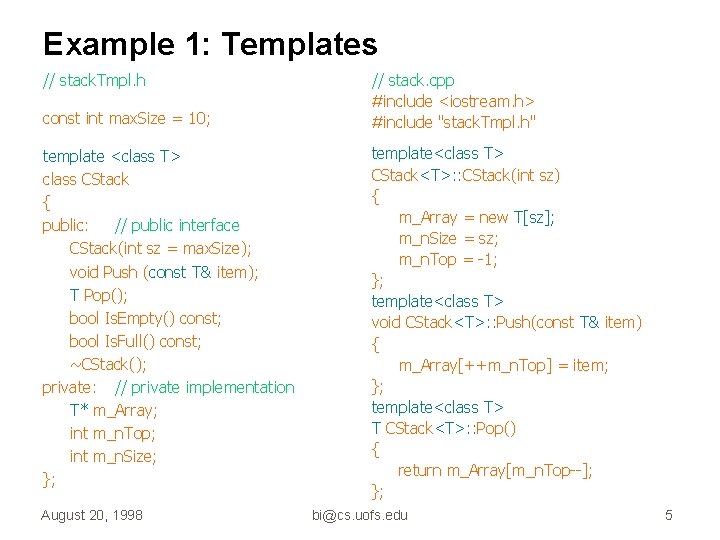 Example 1: Templates

// stackTmpl.h

const int maxSize = 10;

template <class T>
class CStack
{
public: // public interface
CStack(int sz = maxSize);
void Push (const T& item);
T Pop();
bool IsEmpty() const;
bool IsFull() const;
~CStack();
private: // private implementation
T* m_Array;
int m_nTop;
int m_nSize;
};

// stack.cpp
#include <iostream.h>
#include "stackTmpl.h"

template<class T>
CStack<T>::CStack(int sz)
{
m_Array = new T[sz];
m_nSize = sz;
m_nTop = -1;
};
template<class T>
void CStack<T>::Push(const T& item)
{
m_Array[++m_nTop] = item;
};
template<class T>
T CStack<T>::Pop()
{
return m_Array[m_nTop--];
};

August 20, 1998 bi@cs.uofs.edu 5